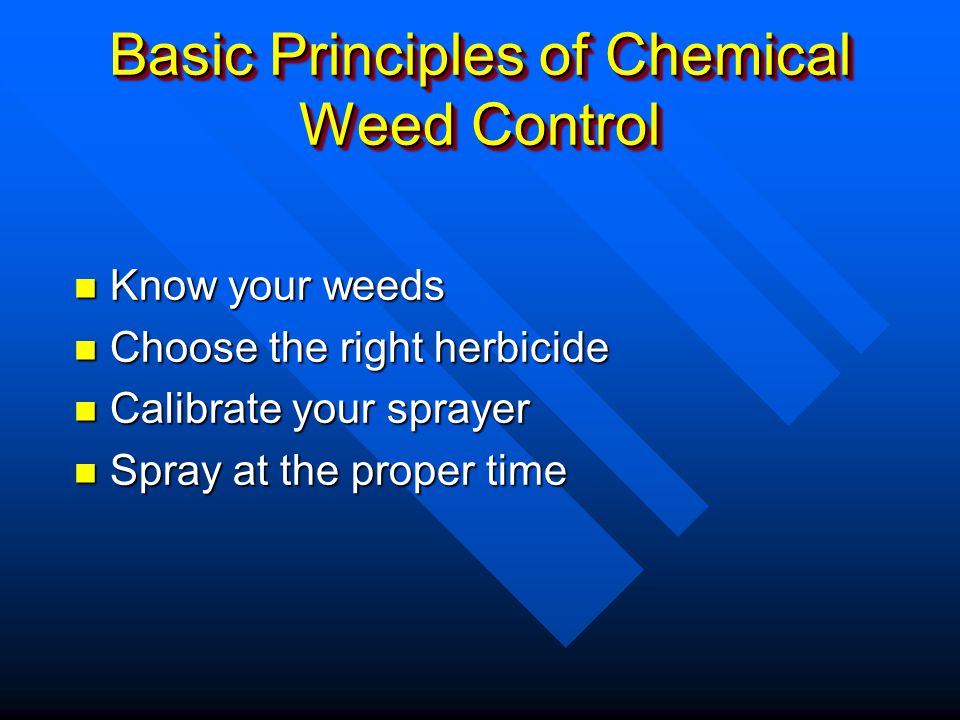 Basic Principles of Chemical Weed Control

- Know your weeds
- Choose the right herbicide
- Calibrate your sprayer
- Spray at the proper time